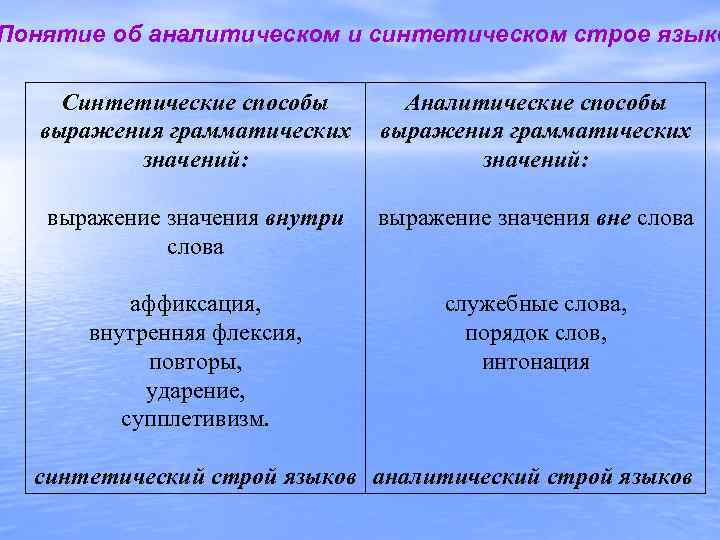 Понятие об аналитическом и синтетическом строе языко

| Синтетические способы выражения грамматических значений: | Аналитические способы выражения грамматических значений: |
|---|---|
| выражение значения внутри слова | выражение значения вне слова |
| аффиксация, внутренняя флексия, повторы, ударение, супплетивизм. | служебные слова, порядок слов, интонация |
| синтетический строй языков | аналитический строй языков |